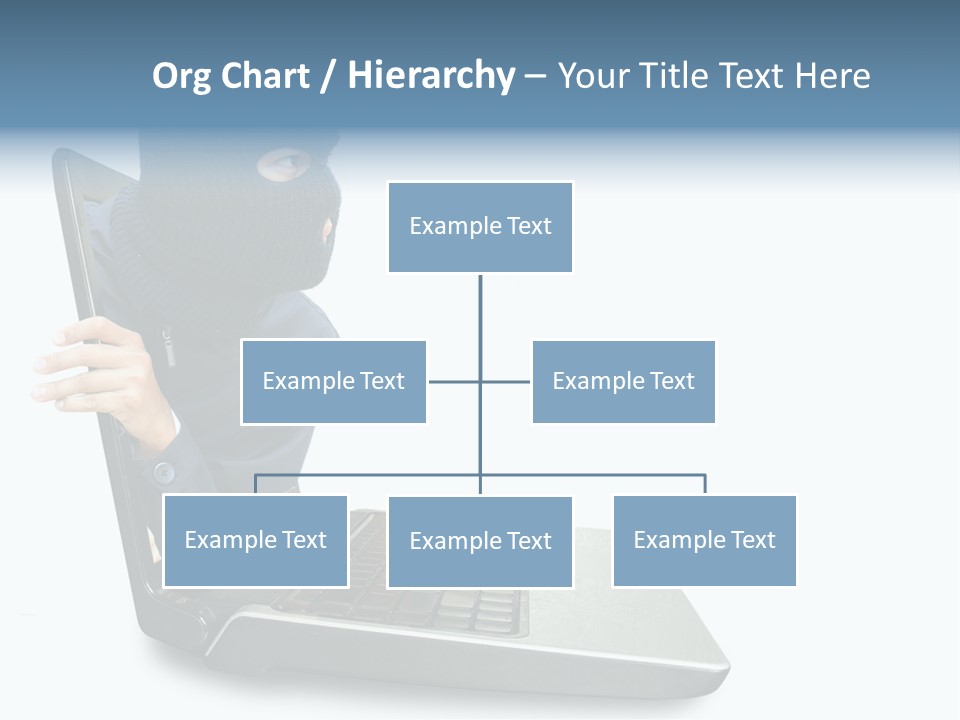 Org Chart / Hierarchy – Your Title Text Here

Example Text

Example Text

Example Text

Example Text

Example Text

Example Text